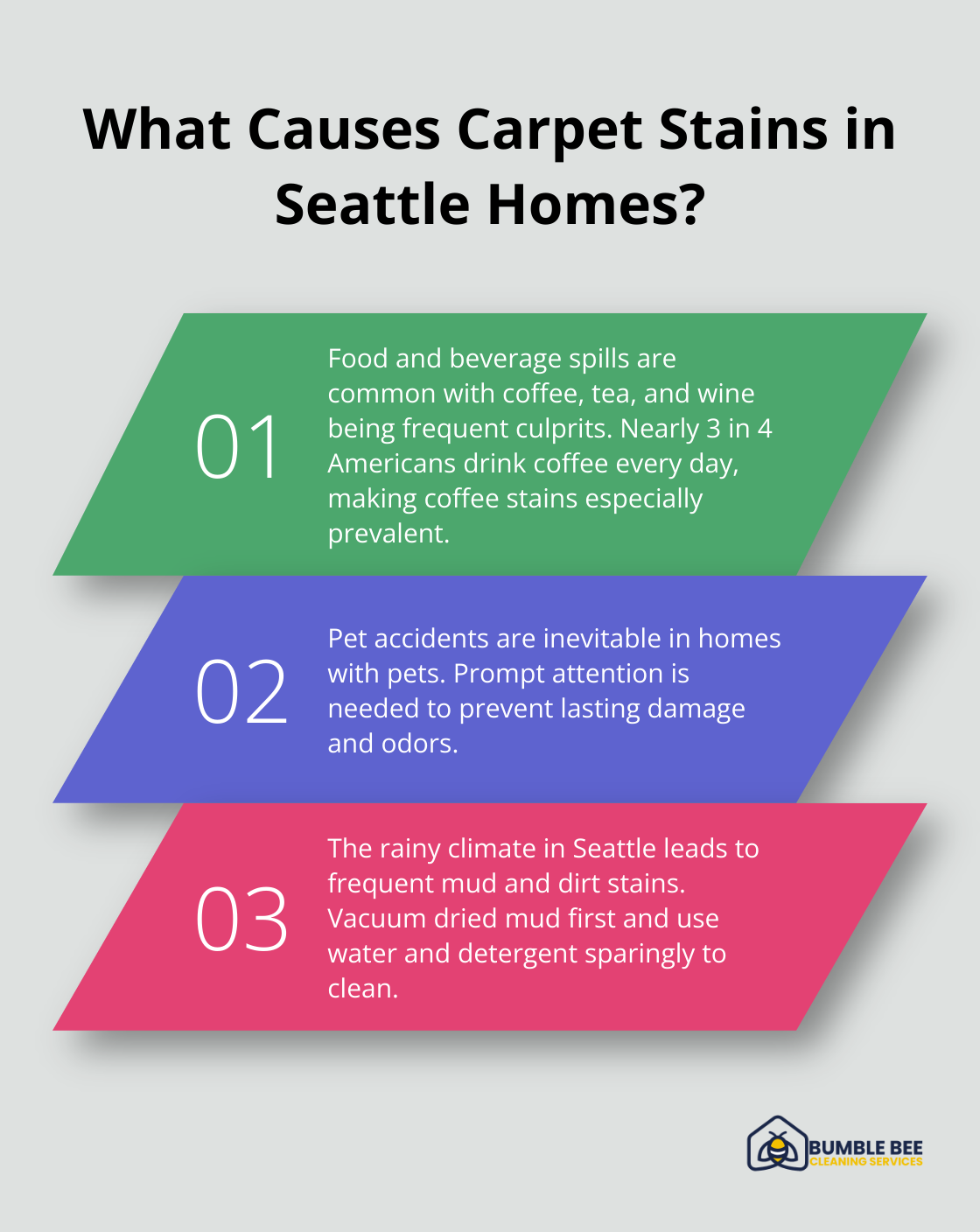 What Causes Carpet Stains in Seattle Homes?

01

Food and beverage spills are common with coffee, tea, and wine being frequent culprits. Nearly 3 in 4 Americans drink coffee every day, making coffee stains especially prevalent.

02

Pet accidents are inevitable in homes with pets. Prompt attention is needed to prevent lasting damage and odors.

03

The rainy climate in Seattle leads to frequent mud and dirt stains. Vacuum dried mud first and use water and detergent sparingly to clean.

BUMBLE BEE
CLEANING SERVICES